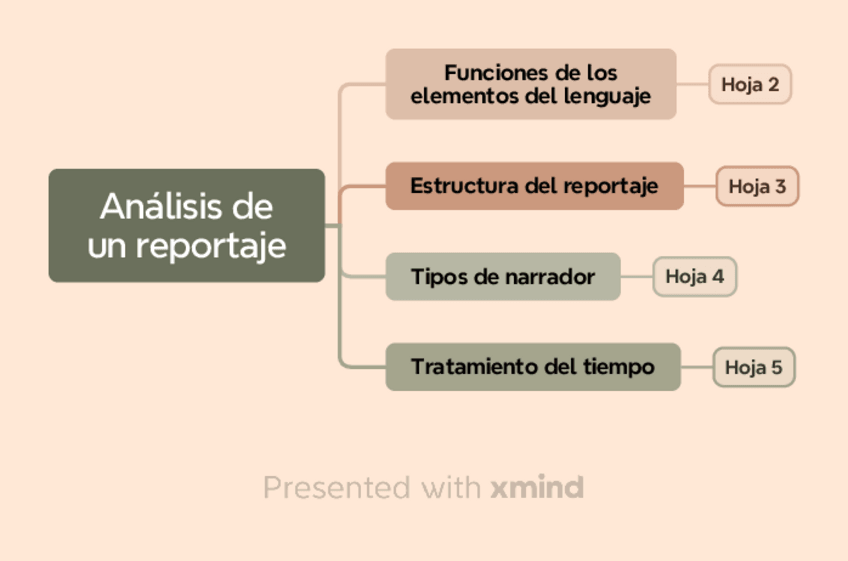 Análisis de un reportaje

Funciones de los elementos del lenguaje

Hoja 2

Estructura del reportaje

Hoja 3

Tipos de narrador

Hoja 4

Tratamiento del tiempo

Hoja 5

Presented with xmind